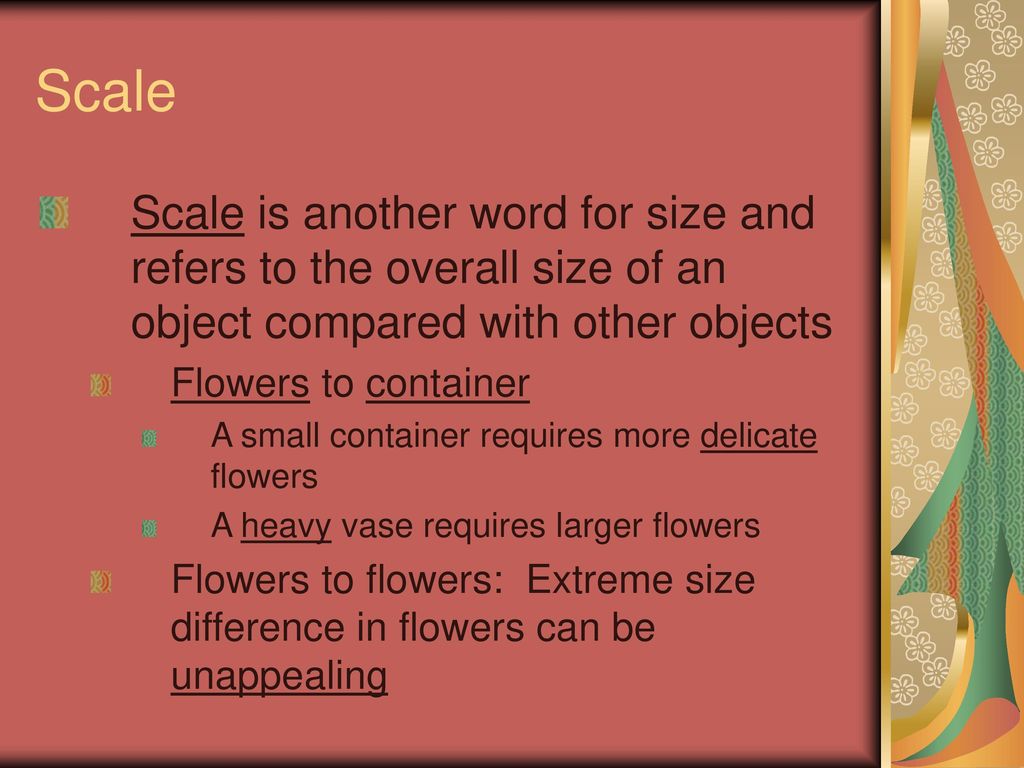 Scale

Scale is another word for size and refers to the overall size of an object compared with other objects

Flowers to container

A small container requires more delicate flowers

A heavy vase requires larger flowers

Flowers to flowers:  Extreme size difference in flowers can be unappealing